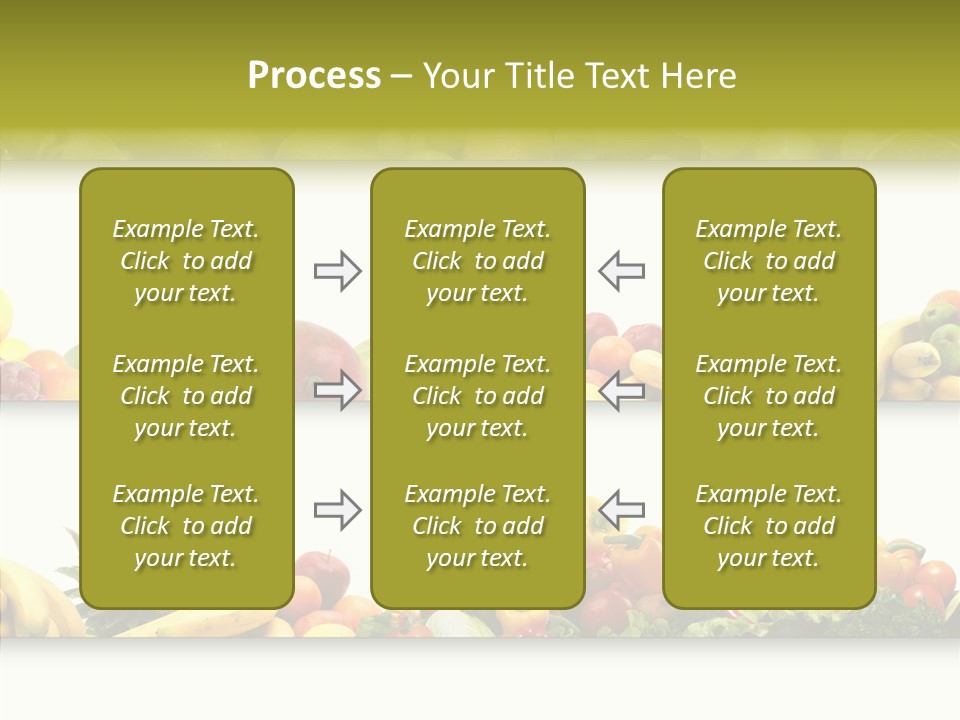 Process – Your Title Text Here

Example Text. Click to add your text.

Example Text. Click to add your text.

Example Text. Click to add your text.

Example Text. Click to add your text.

Example Text. Click to add your text.

Example Text. Click to add your text.

Example Text. Click to add your text.

Example Text. Click to add your text.

Example Text. Click to add your text.